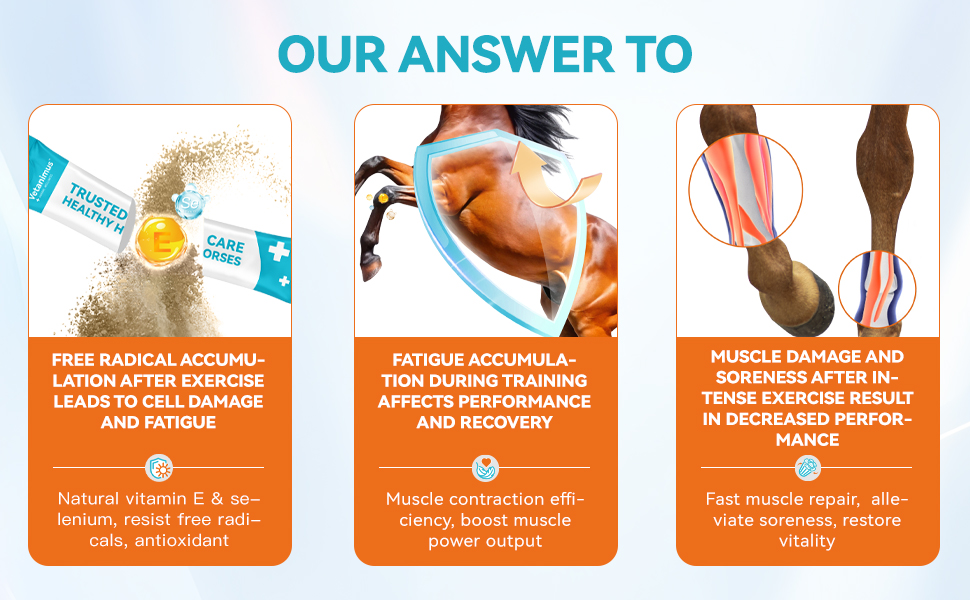 OUR ANSWER TO

Vetanimus
TRUSTED
HEALTHY H
Se
E
CARE
ORSES

FREE RADICAL ACCUMULATION AFTER EXERCISE LEADS TO CELL DAMAGE AND FATIGUE

Natural vitamin E & selenium, resist free radicals, antioxidant

FATIGUE ACCUMULATION DURING TRAINING AFFECTS PERFORMANCE AND RECOVERY

Muscle contraction efficiency, boost muscle power output

MUSCLE DAMAGE AND SORENESS AFTER INTENSE EXERCISE RESULT IN DECREASED PERFORMANCE

Fast muscle repair, alleviate soreness, restore vitality